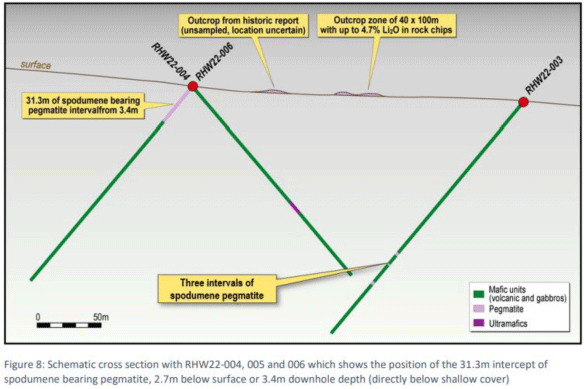 Outcrop from historic report (unsampled, location uncertain)

Outcrop zone of 40 x 100m with up to 4.7% $Li_2O$ in rock chips

surface

RHW22-004

RHW22-006

RHW22-003

31.3m of spodumene bearing pegmatite intervalfrom 3.4m

Three intervals of spodumene pegmatite

0

50m

Mafic units (volcanic and gabbros)

Pegmatite

Ultramafics

Figure 8: Schematic cross section with RHW22-004, 005 and 006 which shows the position of the 31.3m intercept of spodumene bearing pegmatite, 2.7m below surface or 3.4m downhole depth (directly below shallow cover)